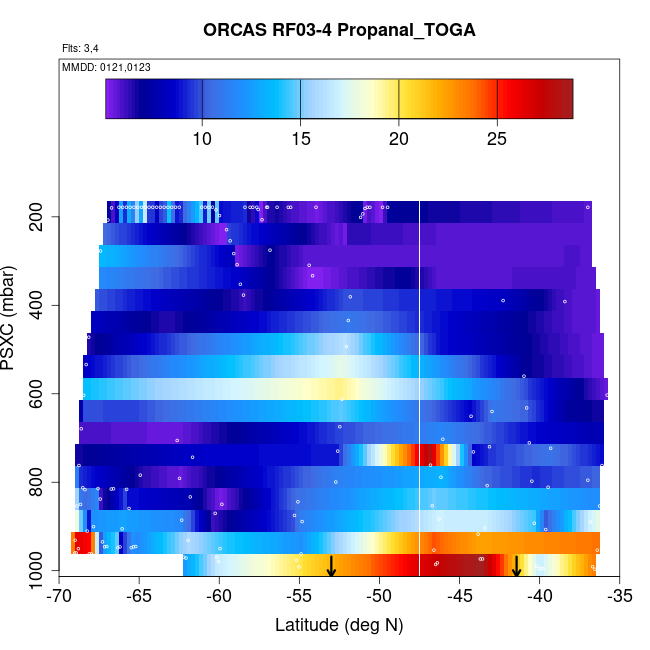 ORCAS RF03-4 Propanal_TOGA

Flts: 3,4

MMDD: 0121,0123

10 15 20 25

PSXC (mbar)

200
400
600
800
1000

-70 -65 -60 -55 -50 -45 -40 -35

Latitude (deg N)